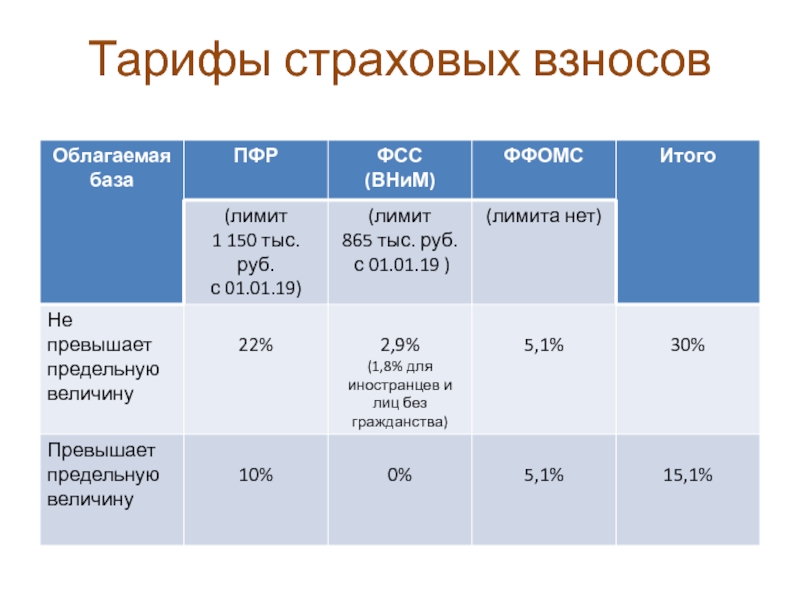 Тарифы страховых взносов

| Облагаемая база | ПФР | ФСС (ВНиМ) | ФФОМС | Итого |
|---|---|---|---|---|
| | (лимит 1 150 тыс. руб. с 01.01.19) | (лимит 865 тыс. руб. с 01.01.19 ) | (лимита нет) | |
| Не превышает предельную величину | 22% | 2,9% (1,8% для иностранцев и лиц без гражданства) | 5,1% | 30% |
| Превышает предельную величину | 10% | 0% | 5,1% | 15,1% |